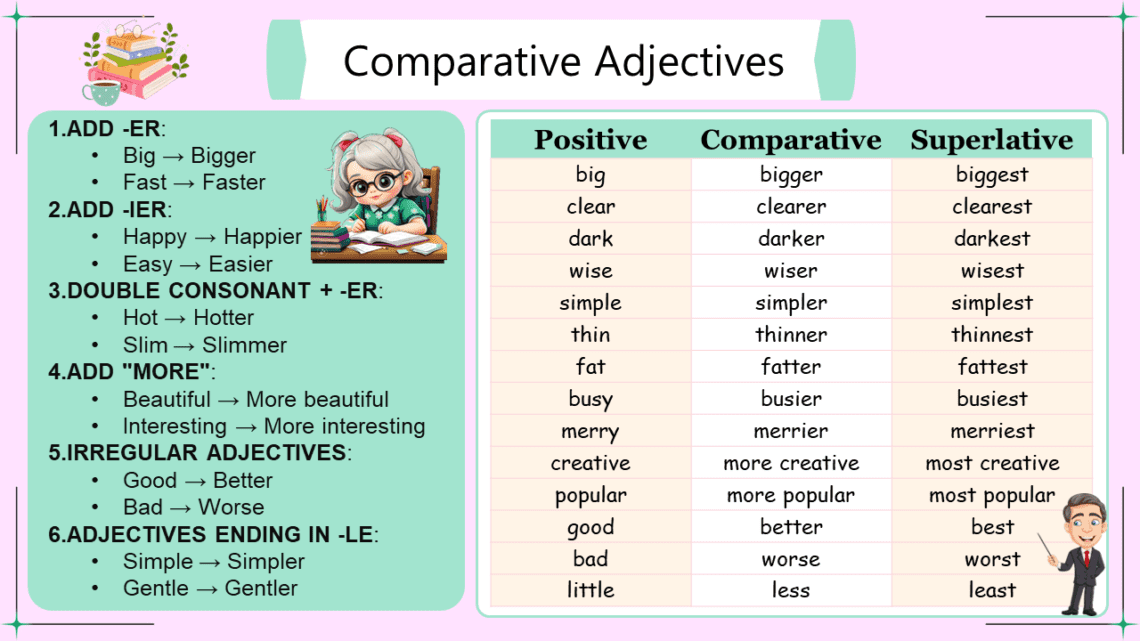 Comparative Adjectives

1.ADD -ER:
- Big → Bigger
- Fast → Faster

2.ADD -IER:
- Happy → Happier
- Easy → Easier

3.DOUBLE CONSONANT + -ER:
- Hot → Hotter
- Slim → Slimmer

4.ADD "MORE":
- Beautiful → More beautiful
- Interesting → More interesting

5.IRREGULAR ADJECTIVES:
- Good → Better
- Bad → Worse

6.ADJECTIVES ENDING IN -LE:
- Simple → Simpler
- Gentle → Gentler

| Positive | Comparative | Superlative |
|---|---|---|
| big | bigger | biggest |
| clear | clearer | clearest |
| dark | darker | darkest |
| wise | wiser | wisest |
| simple | simpler | simplest |
| thin | thinner | thinnest |
| fat | fatter | fattest |
| busy | busier | busiest |
| merry | merrier | merriest |
| creative | more creative | most creative |
| popular | more popular | most popular |
| good | better | best |
| bad | worse | worst |
| little | less | least |